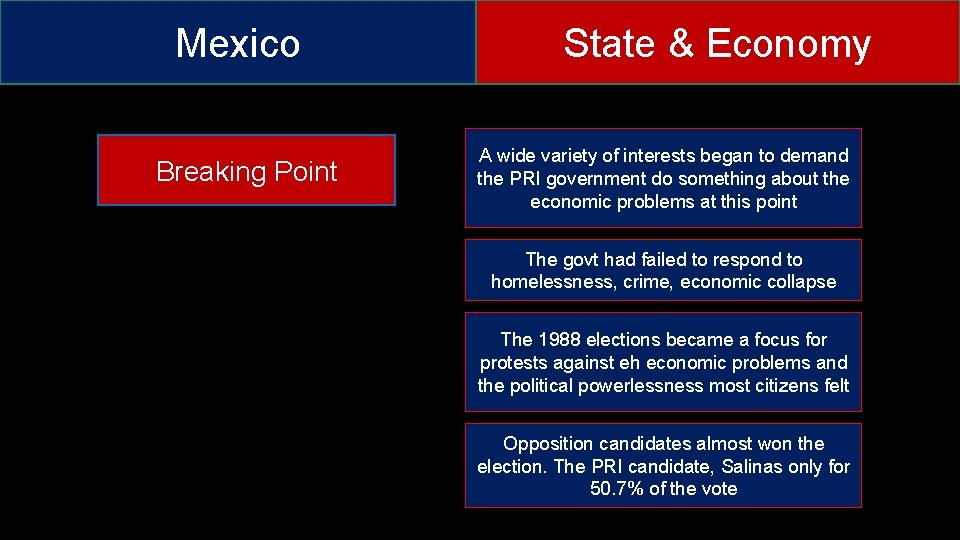 Mexico

State & Economy

Breaking Point

A wide variety of interests began to demand the PRI government do something about the economic problems at this point

The govt had failed to respond to homelessness, crime, economic collapse

The 1988 elections became a focus for protests against eh economic problems and the political powerlessness most citizens felt

Opposition candidates almost won the election. The PRI candidate, Salinas only for 50.7% of the vote